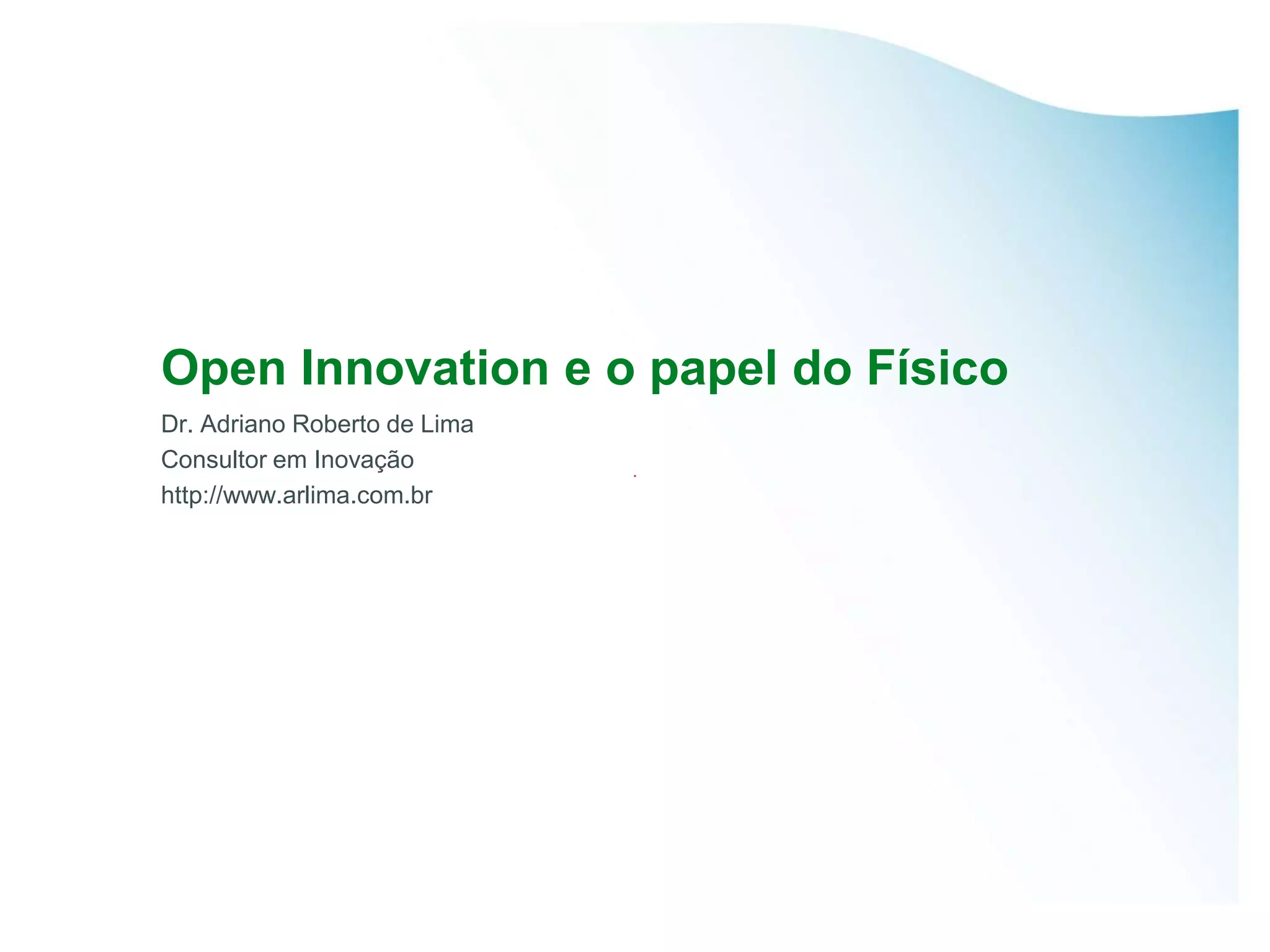 Open Innovation e o papel do Físico

Dr. Adriano Roberto de Lima
Consultor em Inovação
http://www.arlima.com.br